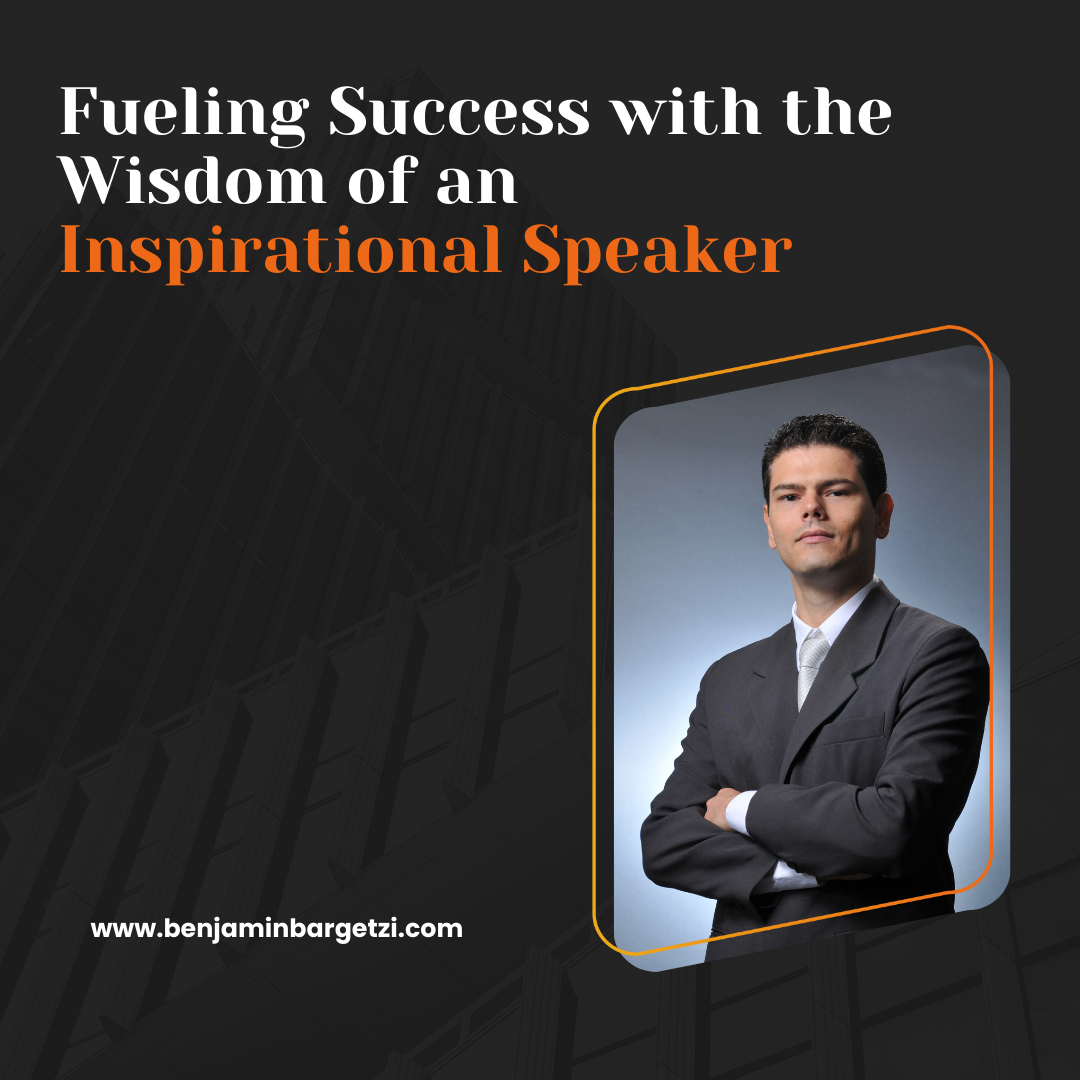 Fueling Success with the Wisdom of an Inspirational Speaker

www.benjaminbargetzi.com